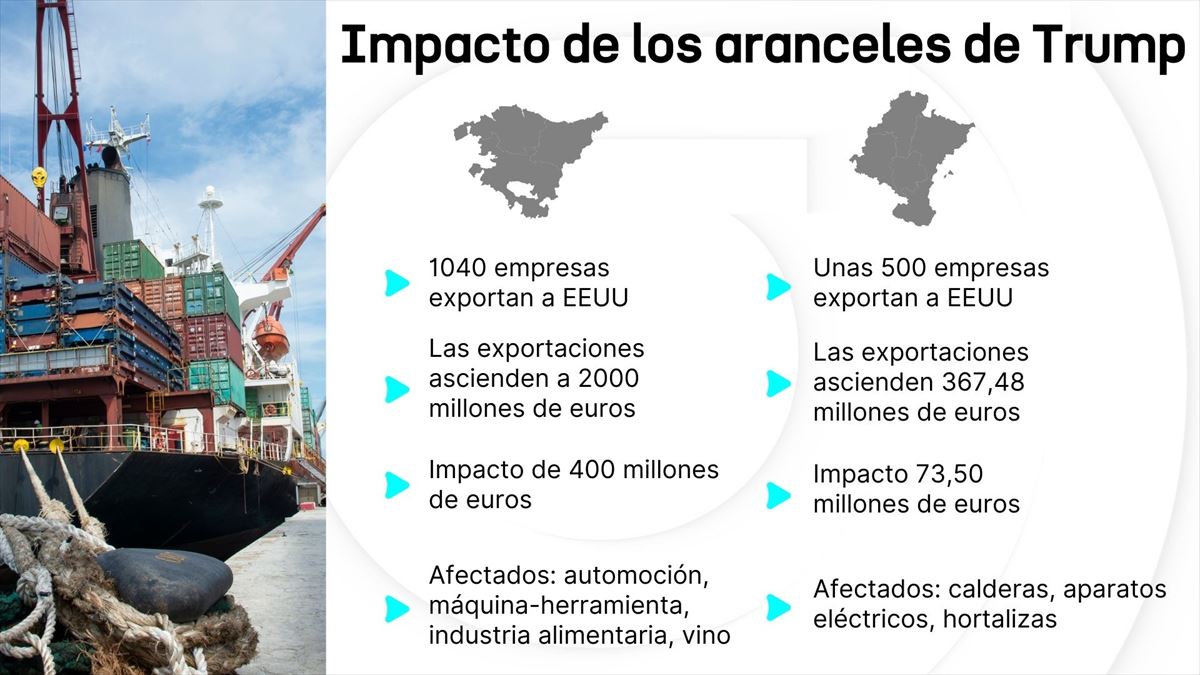 Impacto de los aranceles de Trump

1040 empresas exportan a EEUU

Las exportaciones ascienden a 2000 millones de euros

Impacto de 400 millones de euros

Afectados: automoción, máquina-herramienta, industria alimentaria, vino

Unas 500 empresas exportan a EEUU

Las exportaciones ascienden 367,48 millones de euros

Impacto 73,50 millones de euros

Afectados: calderas, aparatos eléctricos, hortalizas